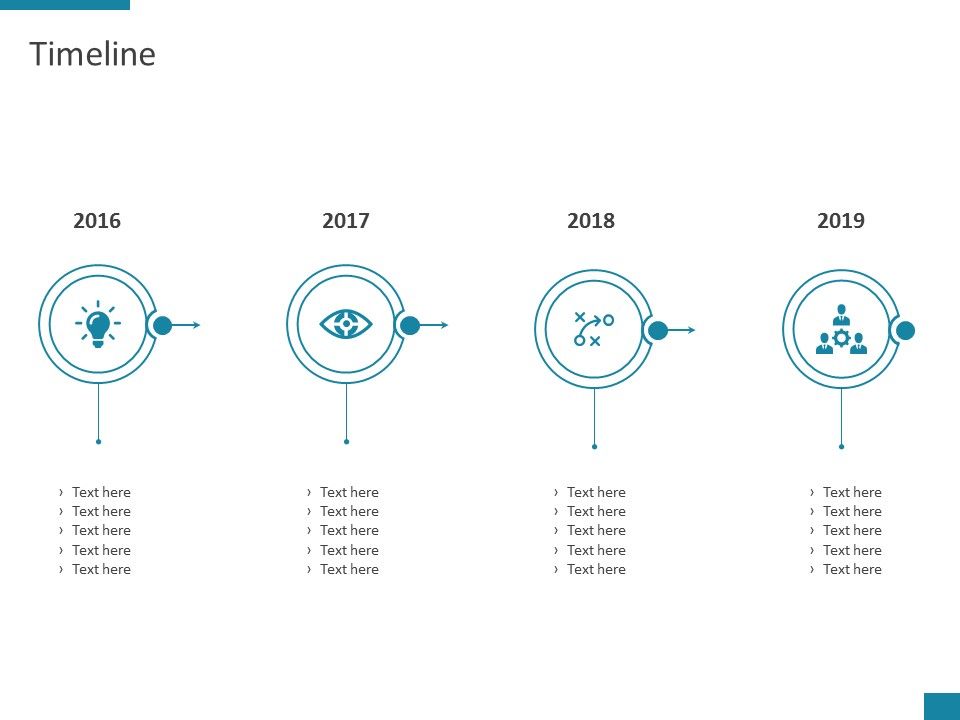 Timeline

2016

› Text here
› Text here
› Text here
› Text here
› Text here

2017

› Text here
› Text here
› Text here
› Text here
› Text here

2018

› Text here
› Text here
› Text here
› Text here
› Text here

2019

› Text here
› Text here
› Text here
› Text here
› Text here